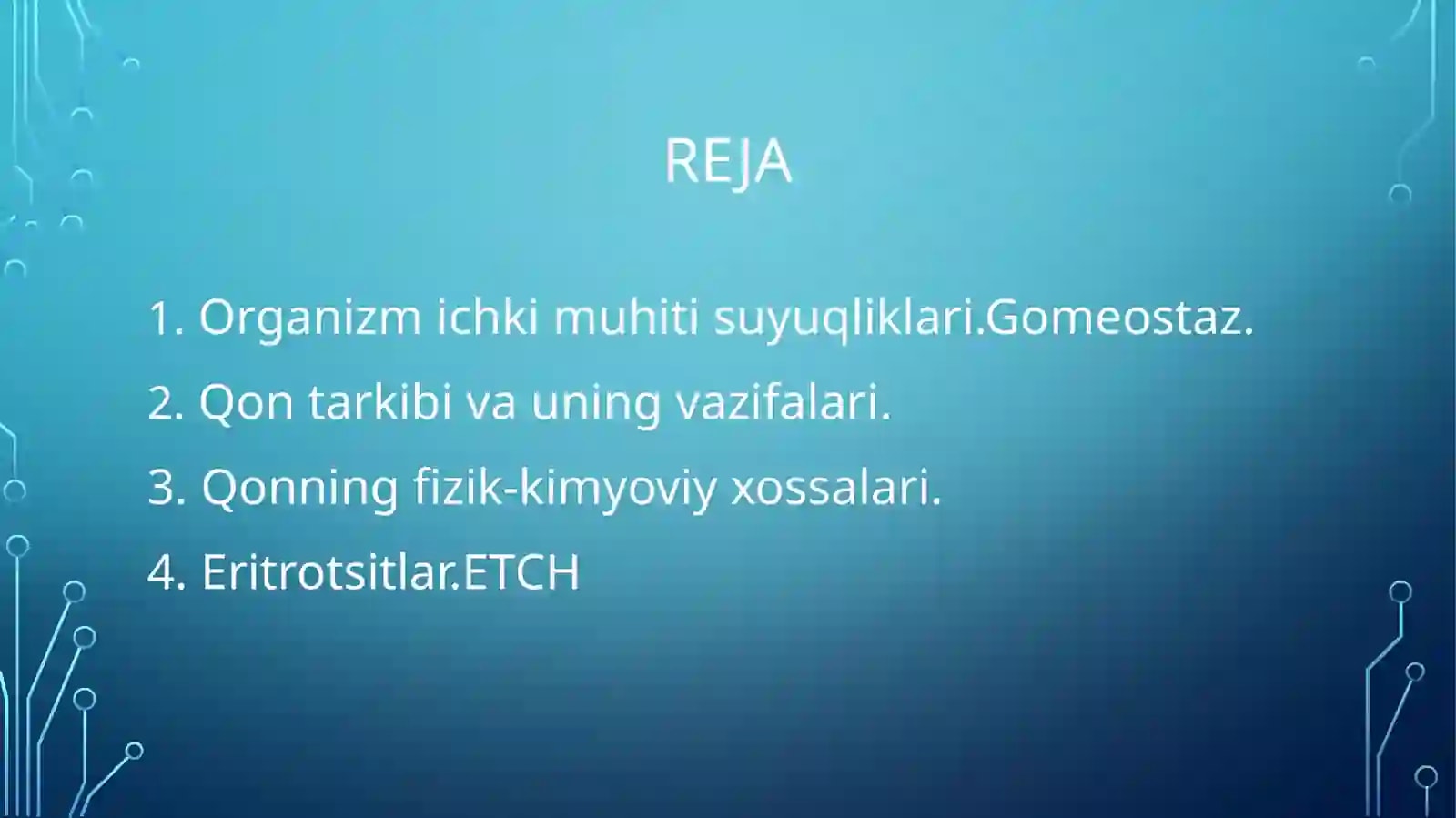 REJA

1. Organizm ichki muhiti suyuqliklari.Gomeostaz.
2. Qon tarkibi va uning vazifalari.
3. Qonning fizik-kimyoviy xossalari.
4. Eritrotsitlar.ETCH